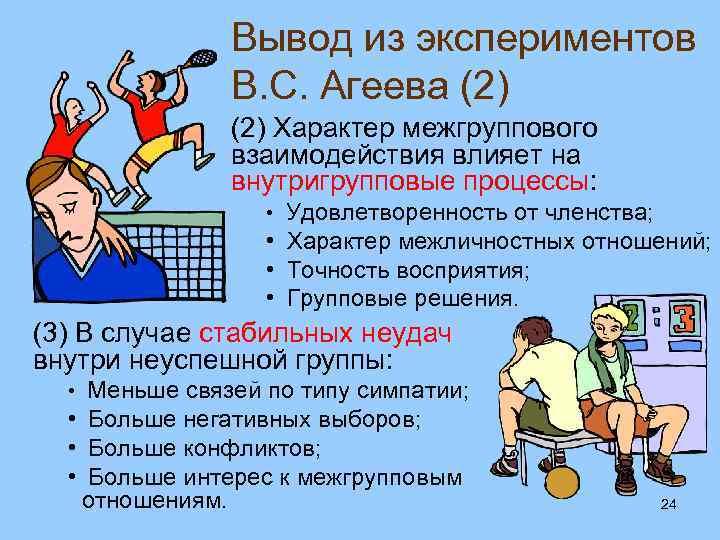 Вывод из экспериментов В.С. Агеева (2)

(2) Характер межгруппового взаимодействия влияет на внутригрупповые процессы:

• Удовлетворенность от членства;
• Характер межличностных отношений;
• Точность восприятия;
• Групповые решения.

2 3

(3) В случае стабильных неудач внутри неуспешной группы:

• Меньше связей по типу симпатии;
• Больше негативных выборов;
• Больше конфликтов;
• Больше интерес к межгрупповым отношениям.

24